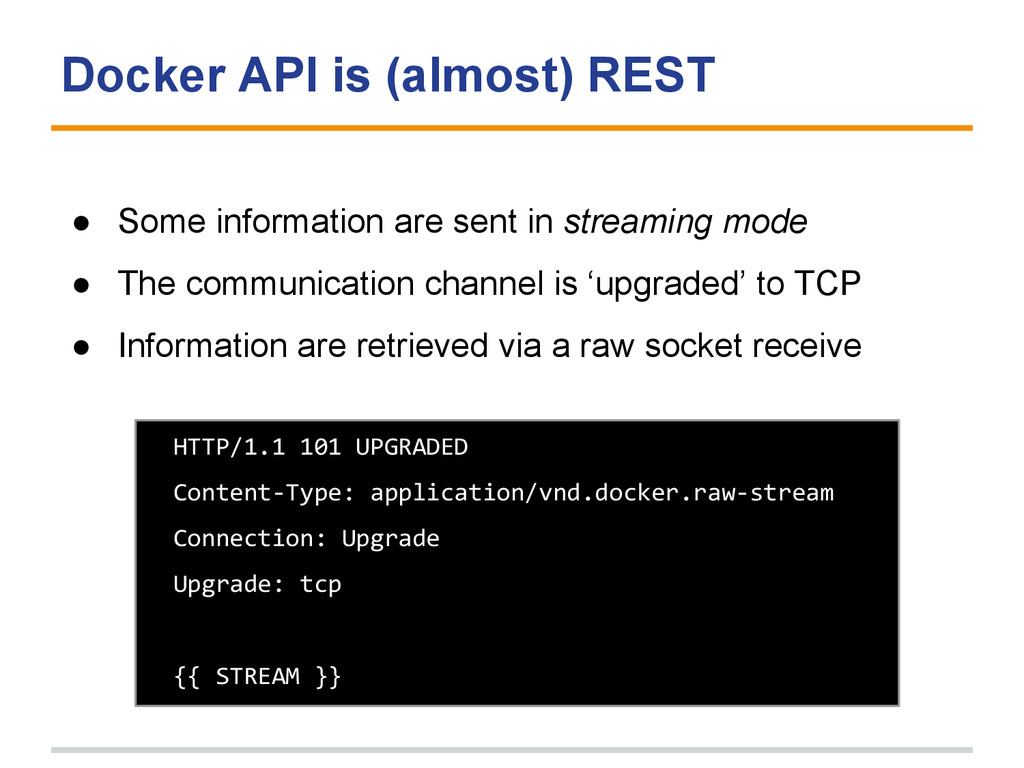 Docker API is (almost) REST

● Some information are sent in streaming mode
● The communication channel is ‘upgraded’ to TCP
● Information are retrieved via a raw socket receive

HTTP/1.1 101 UPGRADED
Content-Type: application/vnd.docker.raw-stream
Connection: Upgrade
Upgrade: tcp

{{ STREAM }}